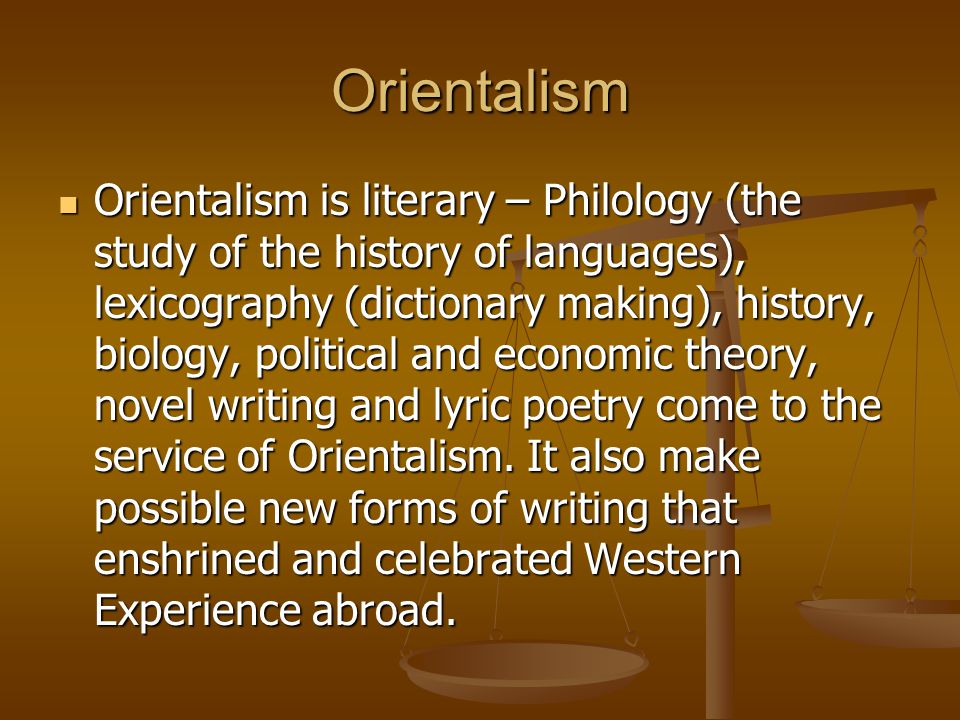 Orientalism

Orientalism is literary – Philology (the study of the history of languages), lexicography (dictionary making), history, biology, political and economic theory, novel writing and lyric poetry come to the service of Orientalism. It also make possible new forms of writing that enshrined and celebrated Western Experience abroad.